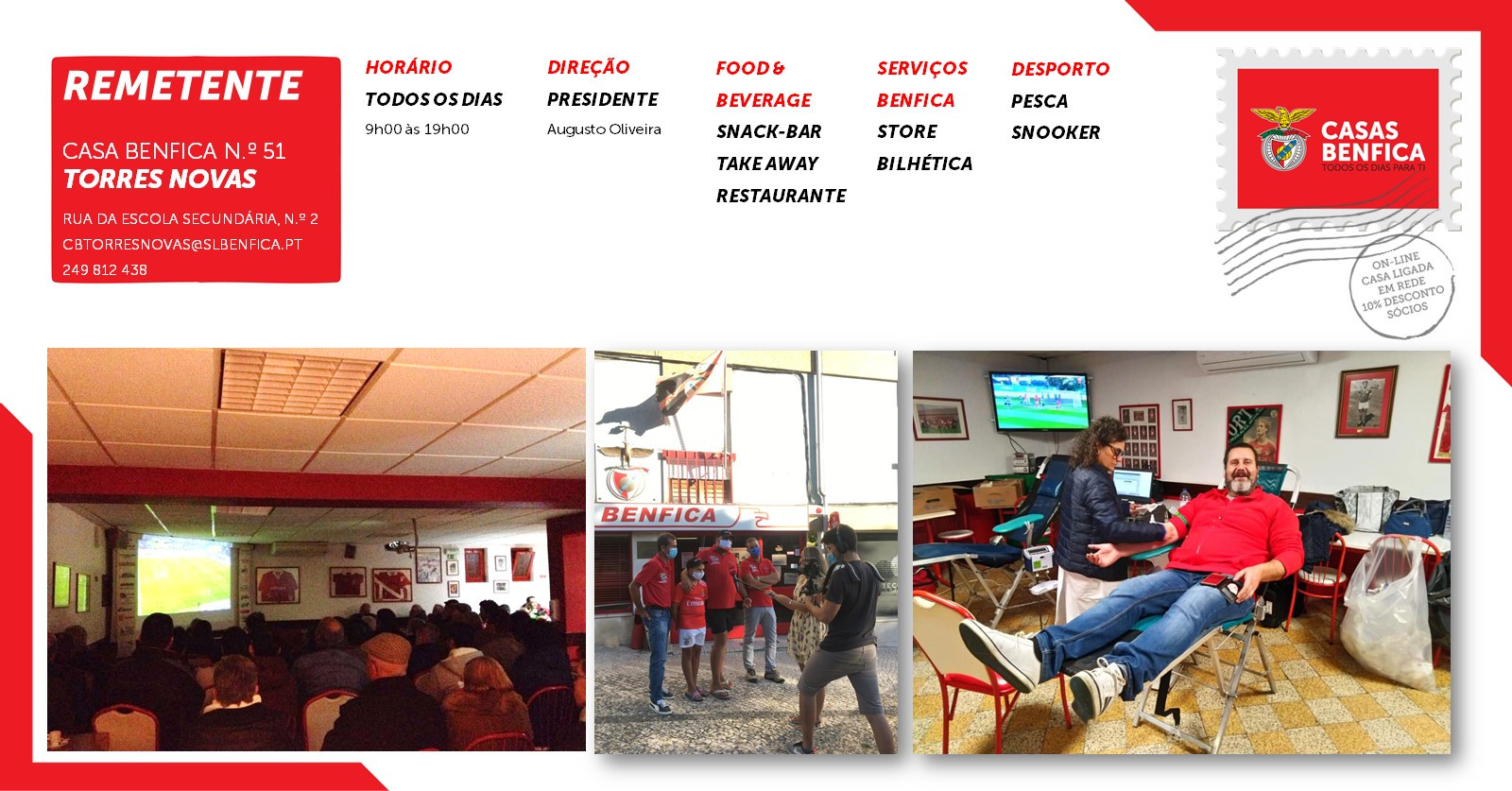 REMETENTE

CASA BENFICA N.º 51
TORRES NOVAS

RUA DA ESCOLA SECUNDÁRIA, N.º 2
CBTORRESNOVAS@SLBENFICA.PT
249 812 438

HORÁRIO
TODOS OS DIAS
9h00 às 19h00

DIREÇÃO
PRESIDENTE
Augusto Oliveira

FOOD & BEVERAGE
SNACK-BAR
TAKE AWAY
RESTAURANTE

SERVIÇOS BENFICA
STORE
BILHÉTICA

DESPORTO
PESCA
SNOOKER

CASAS BENFICA
TODOS OS DIAS PARA TI

ON-LINE
CASA LIGADA
EM REDE
10% DESCONTO
SÓCIOS

BENFICA